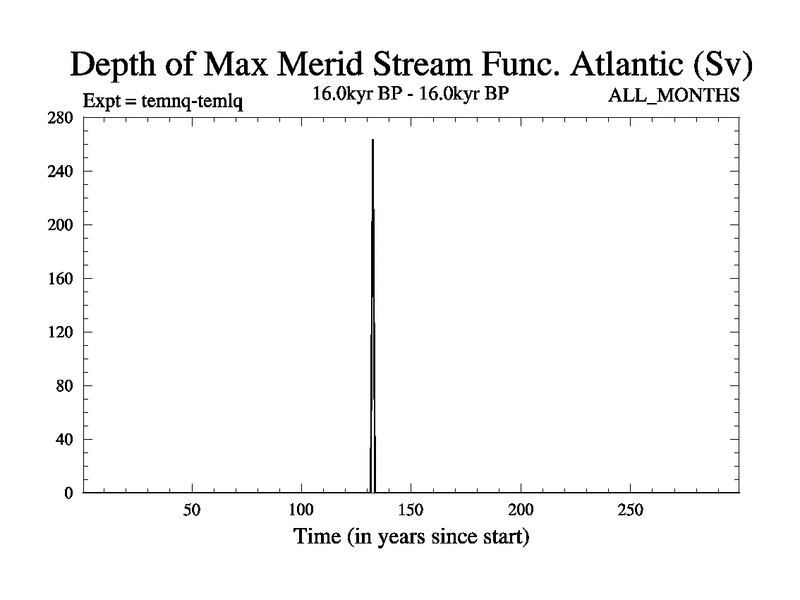 Depth of Max Merid Stream Func. Atlantic (Sv)

Expt = temnq-temlq

16.0kyr BP - 16.0kyr BP

ALL_MONTHS

280
240
200
160
120
80
40
0

50
100
150
200
250

Time (in years since start)